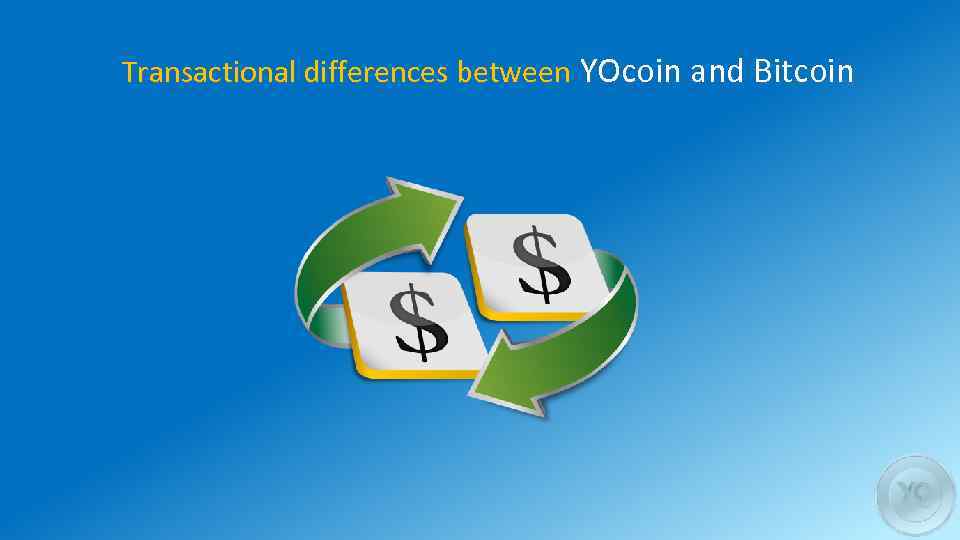 Transactional differences between YOcoin and Bitcoin

$

$

YC